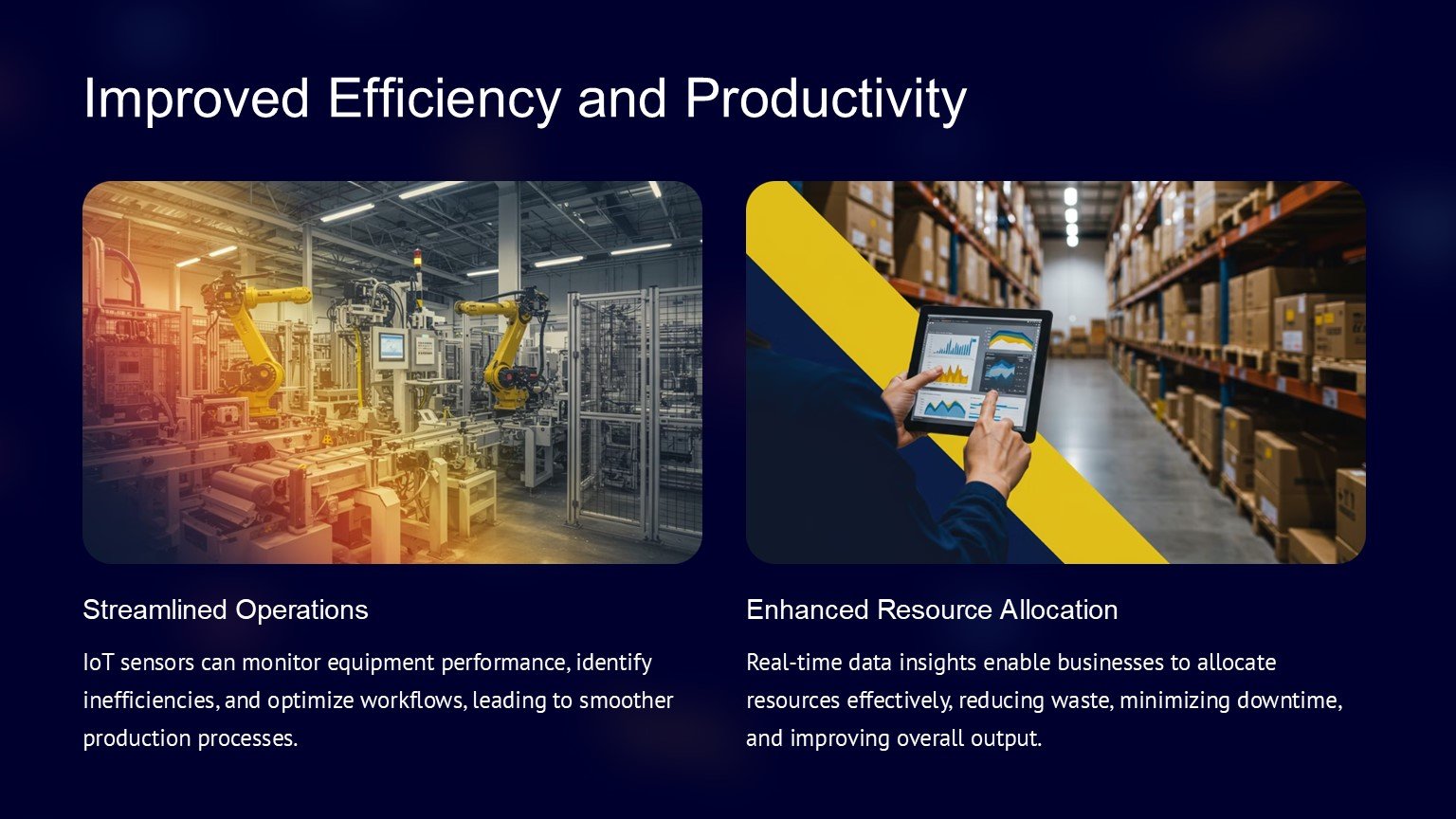 Improved Efficiency and Productivity

Streamlined Operations

IoT sensors can monitor equipment performance, identify inefficiencies, and optimize workflows, leading to smoother production processes.

Enhanced Resource Allocation

Real-time data insights enable businesses to allocate resources effectively, reducing waste, minimizing downtime, and improving overall output.